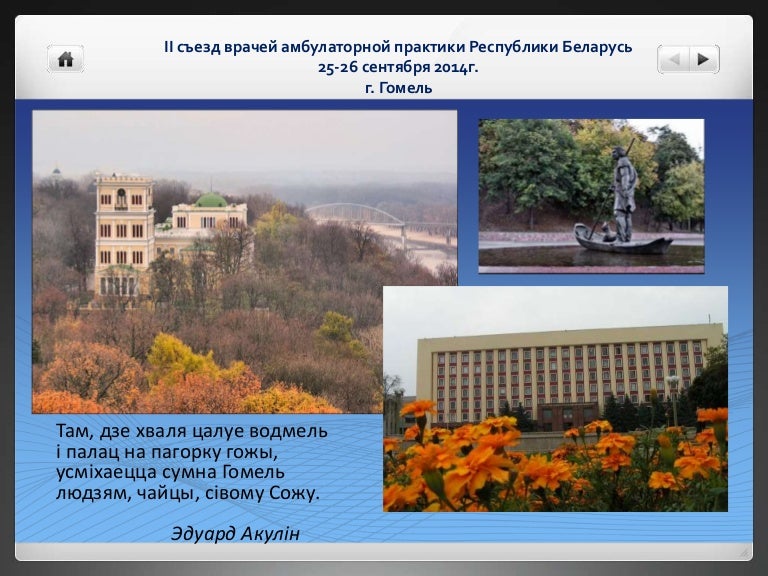 II съезд врачей амбулаторной практики Республики Беларусь
25-26 сентября 2014г.
г. Гомель

Там, дзе хваля цалуе водмель
і палац на пагорку гожы,
усміхаецца сумна Гомель
людзям, чайцы, сівому Сожу.

Эдуард Акулін